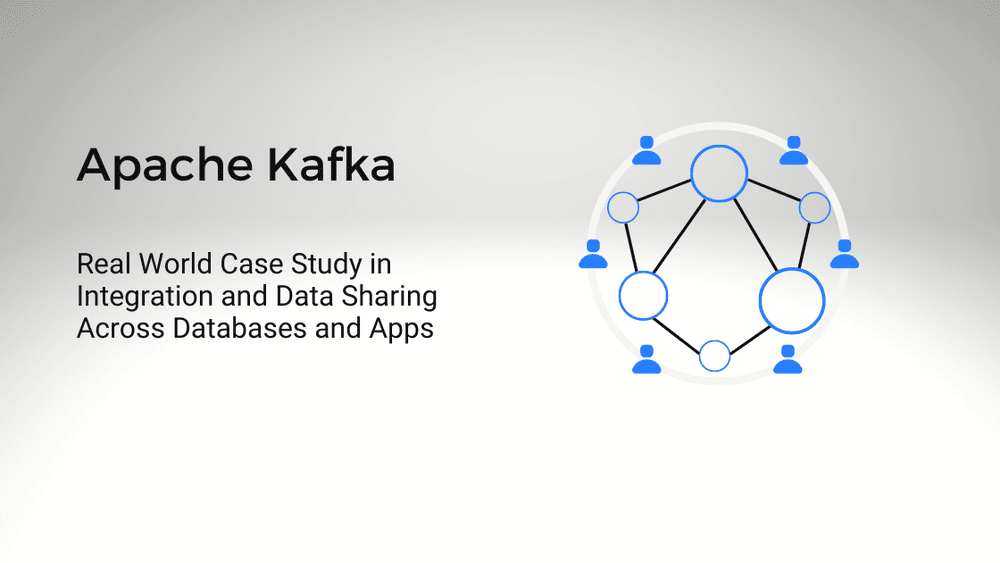 Apache Kafka

Real World Case Study in Integration and Data Sharing Across Databases and Apps